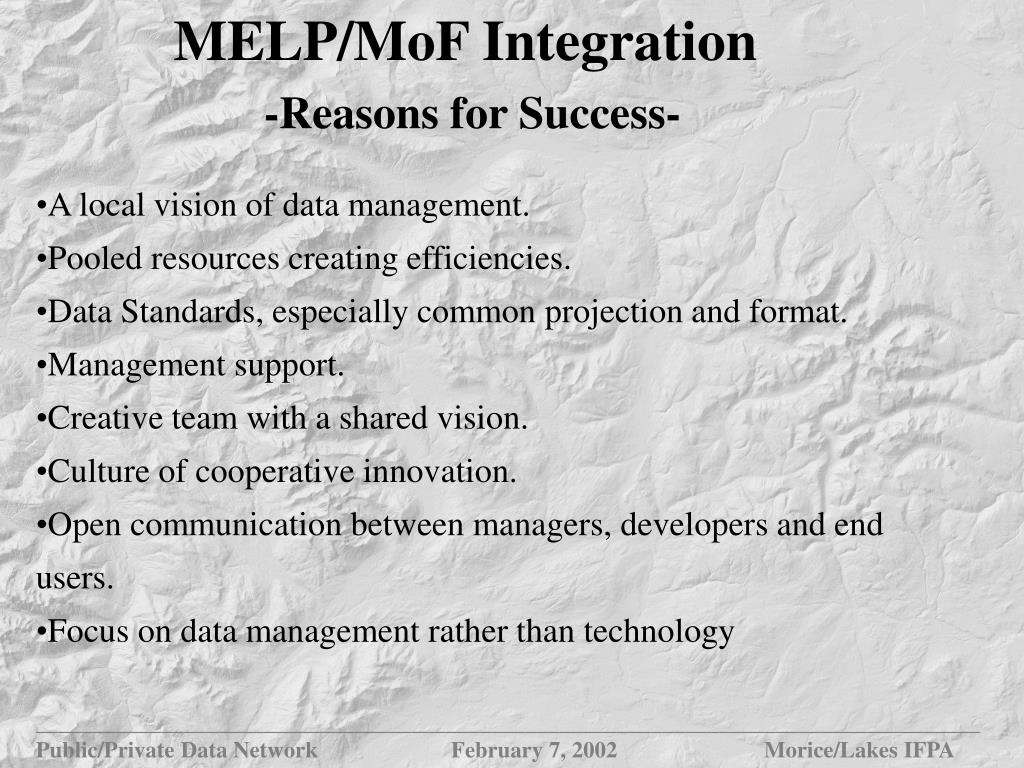 MELP/MoF Integration

-Reasons for Success-

•A local vision of data management.

•Pooled resources creating efficiencies.

•Data Standards, especially common projection and format.

•Management support.

•Creative team with a shared vision.

•Culture of cooperative innovation.

•Open communication between managers, developers and end users.

•Focus on data management rather than technology

Public/Private Data Network February 7, 2002 Morice/Lakes IFPA